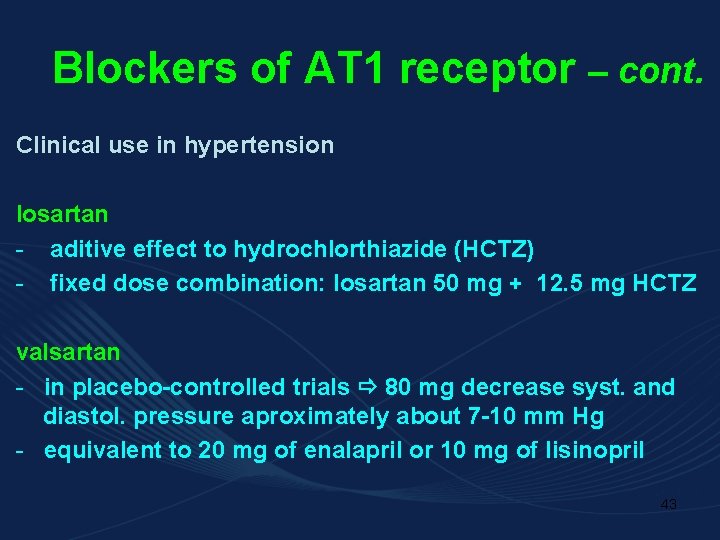 Blockers of AT1 receptor – cont.

Clinical use in hypertension

losartan

- aditive effect to hydrochlorthiazide (HCTZ)
- fixed dose combination: losartan 50 mg + 12.5 mg HCTZ

valsartan

- in placebo-controlled trials ⇨ 80 mg decrease syst. and diastol. pressure aproximately about 7-10 mm Hg
- equivalent to 20 mg of enalapril or 10 mg of lisinopril

43